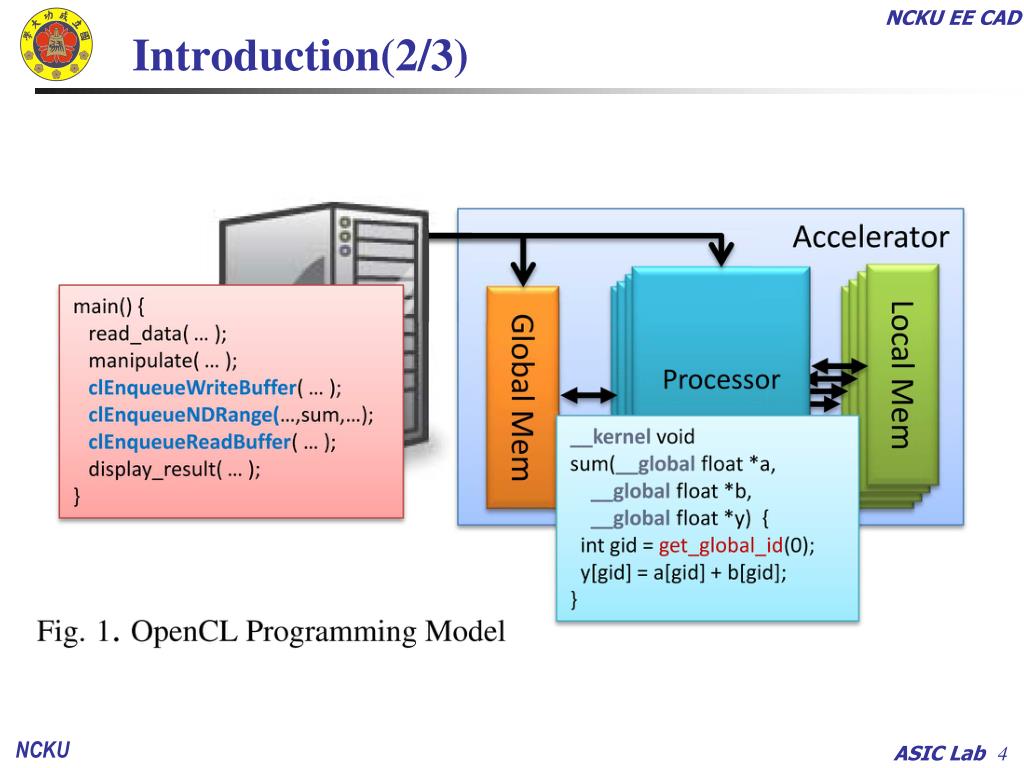 NCKU EE CAD

Introduction(2/3)

main() {
read_data( … );
manipulate( … );
clEnqueueWriteBuffer( … );
clEnqueueNDRange(…,sum,…);
clEnqueueReadBuffer( … );
display_result( … );
}

Accelerator

Global Mem

Processor

Local Mem

__kernel void
sum(__global float *a,
__global float *b,
__global float *y) {
int gid = get_global_id(0);
y[gid] = a[gid] + b[gid];
}

Fig. 1. OpenCL Programming Model

NCKU

ASIC Lab 4